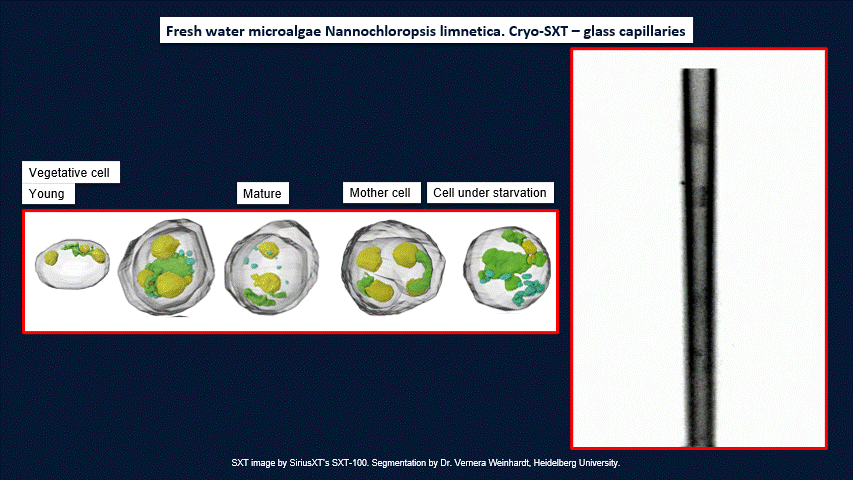 Fresh water microalgae Nannochloropsis limnetica. Cryo-SXT – glass capillaries

Vegetative cell

Young

Mature

Mother cell

Cell under starvation

SXT image by SiriusXT's SXT-100. Segmentation by Dr. Vernera Weinhardt, Heidelberg University.